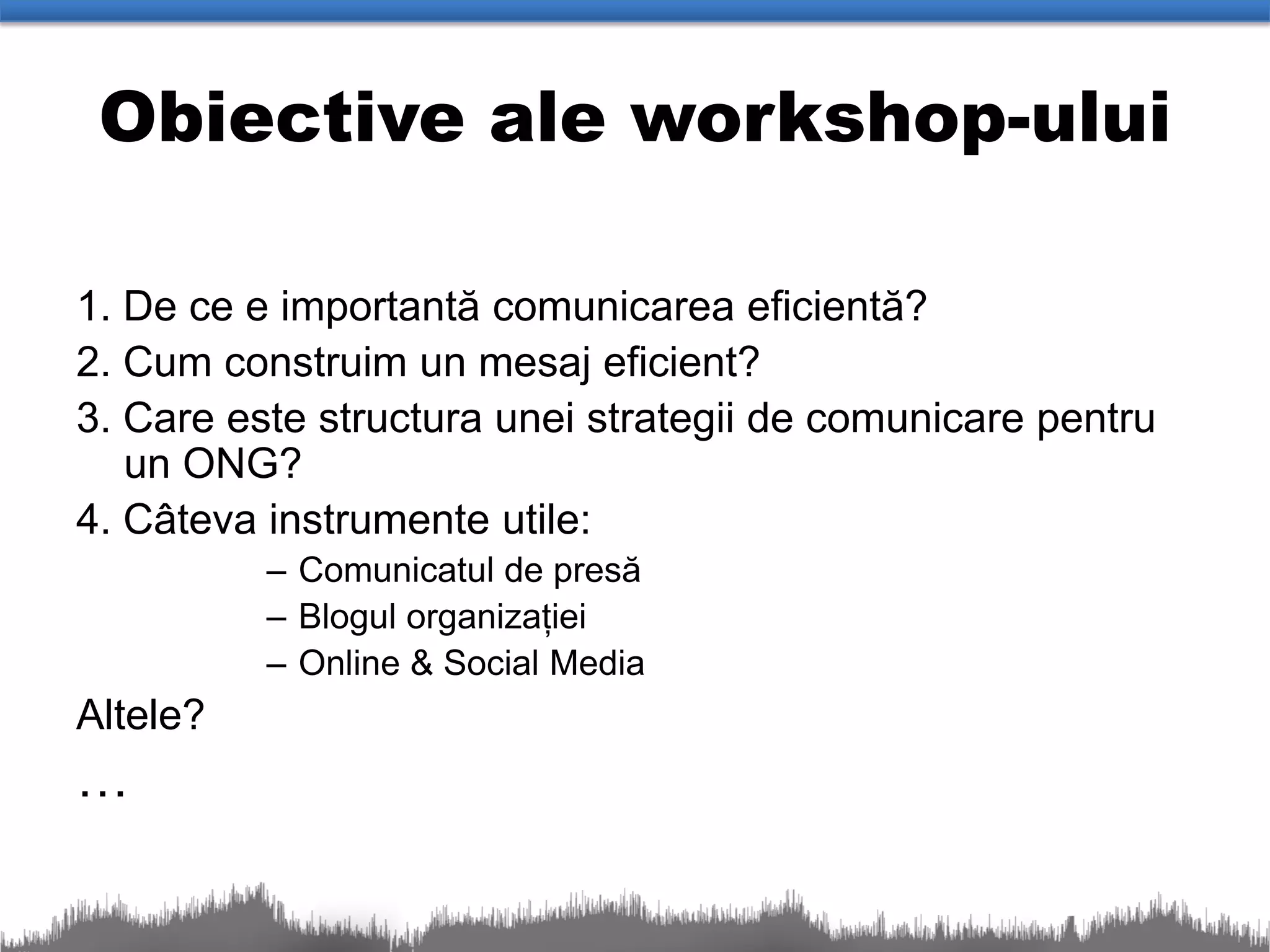 Obiective ale workshop-ului

1. De ce e importantă comunicarea eficientă?
2. Cum construim un mesaj eficient?
3. Care este structura unei strategii de comunicare pentru un ONG?
4. Câteva instrumente utile:
– Comunicatul de presă
– Blogul organizației
– Online & Social Media

Altele?

…